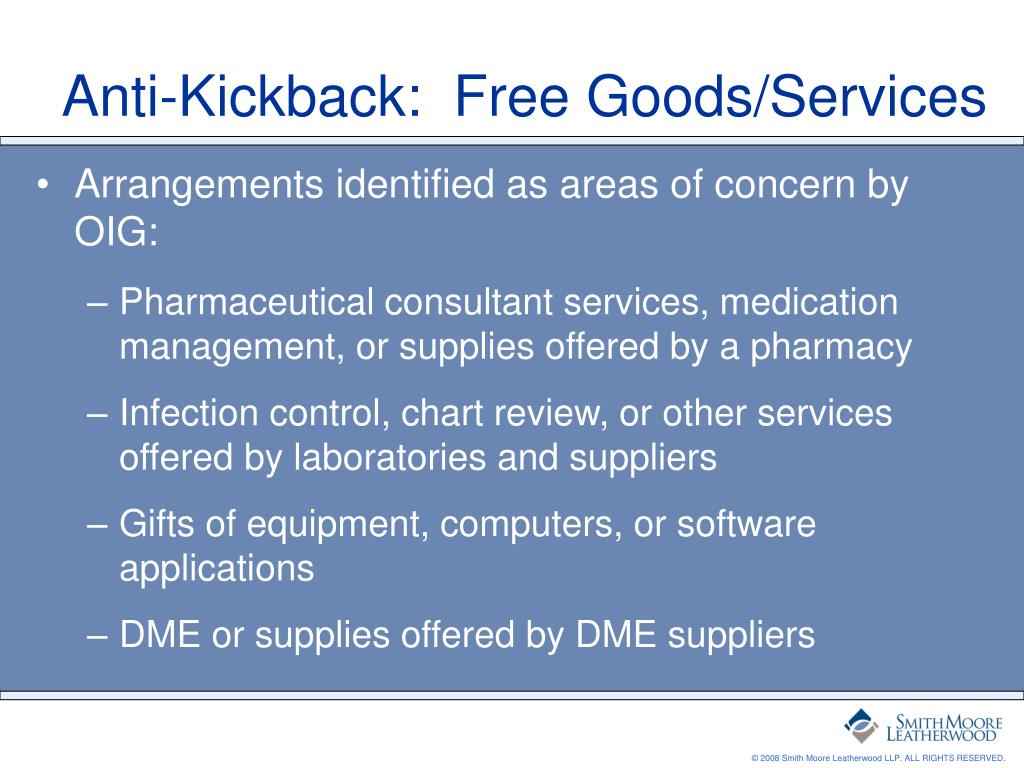 Anti-Kickback: Free Goods/Services

• Arrangements identified as areas of concern by OIG:

– Pharmaceutical consultant services, medication management, or supplies offered by a pharmacy

– Infection control, chart review, or other services offered by laboratories and suppliers

– Gifts of equipment, computers, or software applications

– DME or supplies offered by DME suppliers

SMITH MOORE LEATHERWOOD

© 2008 Smith Moore Leatherwood LLP. ALL RIGHTS RESERVED.